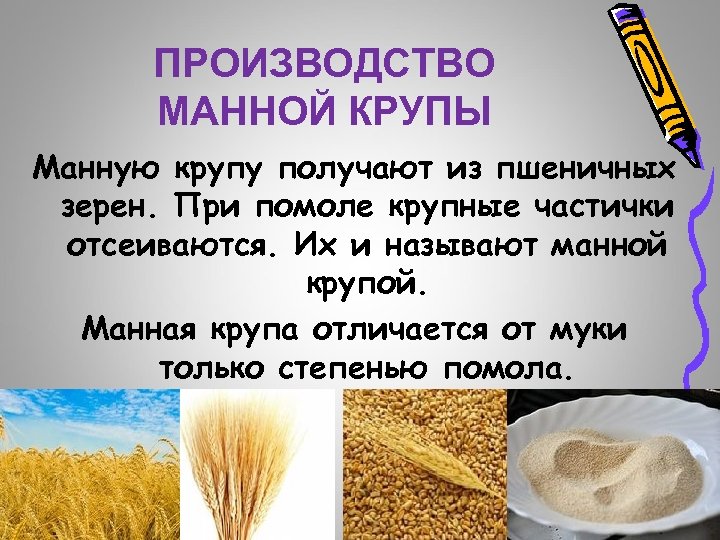 ПРОИЗВОДСТВО МАННОЙ КРУПЫ

Манную крупу получают из пшеничных зерен. При помоле крупные частички отсеиваются. Их и называют манной крупой.

Манная крупа отличается от муки только степенью помола.